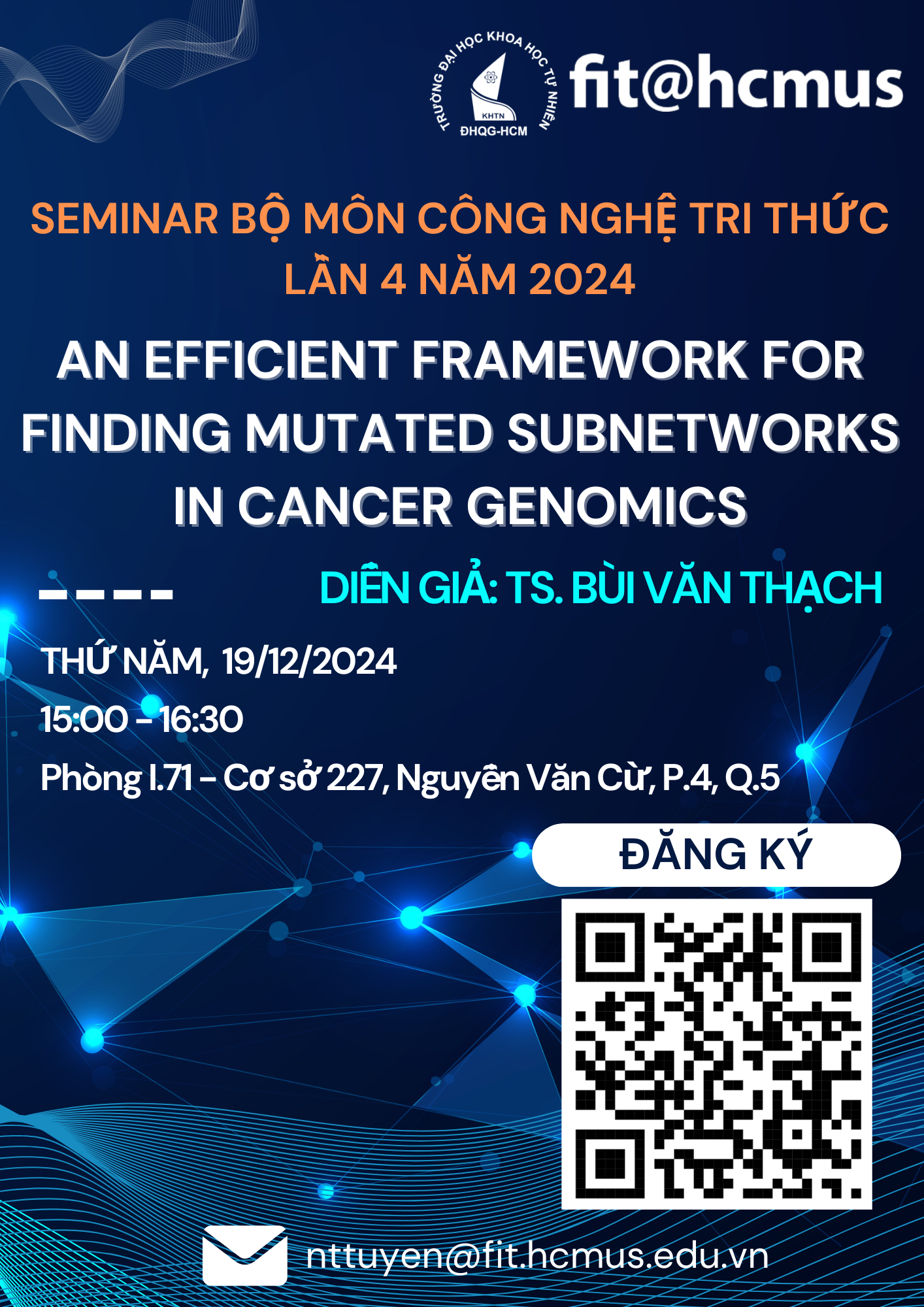 TRƯỜNG ĐẠI HỌC KHOA HỌC TỰ NHIÊN
KHTN
ĐHQG-HCM
fit@hcmus

SEMINAR BỘ MÔN CÔNG NGHỆ TRI THỨC LẦN 4 NĂM 2024

AN EFFICIENT FRAMEWORK FOR FINDING MUTATED SUBNETWORKS IN CANCER GENOMICS

DIỄN GIẢ: TS. BÙI VĂN THẠCH

THỨ NĂM, 19/12/2024

15:00 - 16:30

Phòng I.71 - Cơ sở 227, Nguyễn Văn Cừ, P.4, Q.5

ĐĂNG KÝ

nttuyen@fit.hcmus.edu.vn